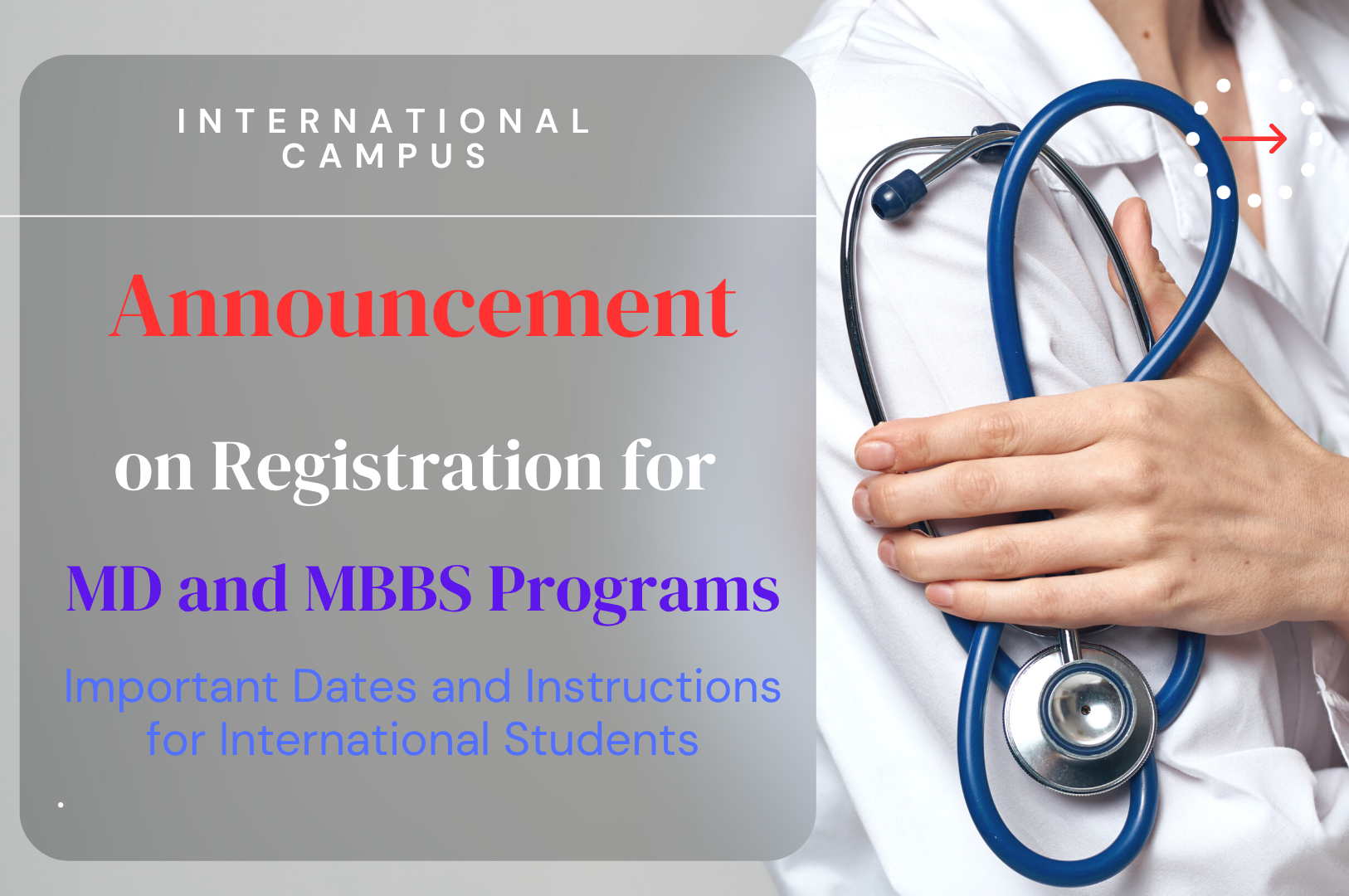 INTERNATIONAL CAMPUS

Announcement

on Registration for

MD and MBBS Programs

Important Dates and Instructions for International Students